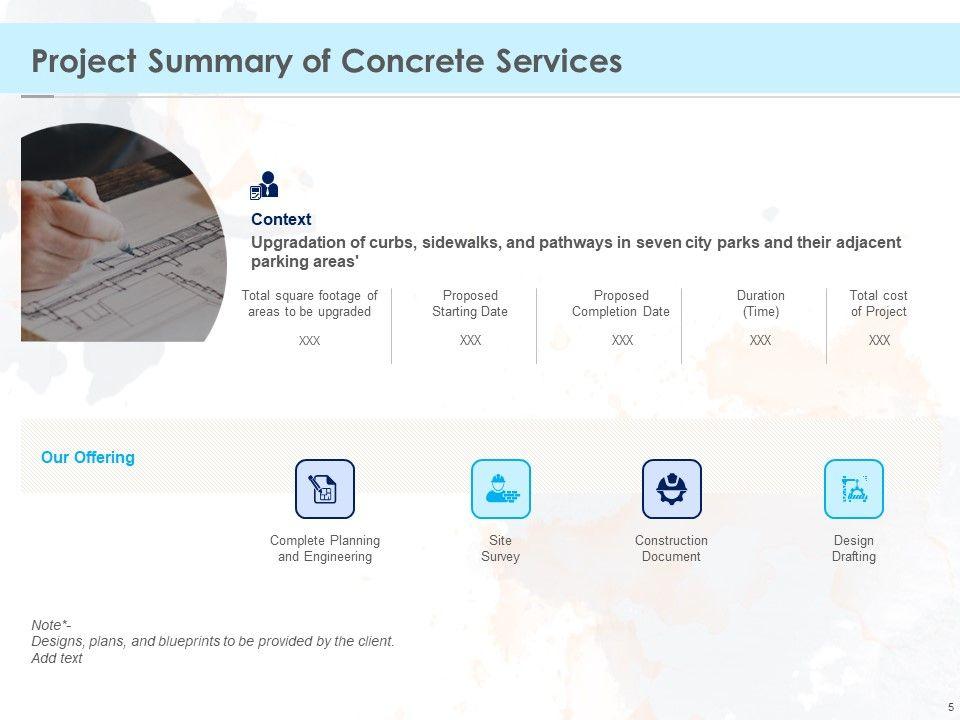 Project Summary of Concrete Services

Context

Upgradation of curbs, sidewalks, and pathways in seven city parks and their adjacent parking areas'

| Total square footage of areas to be upgraded | Proposed Starting Date | Proposed Completion Date | Duration (Time) | Total cost of Project |
|---|---|---|---|---|
| XXX | XXX | XXX | XXX | XXX |

Our Offering

Complete Planning and Engineering

Site Survey

Construction Document

Design Drafting

Note*-
Designs, plans, and blueprints to be provided by the client.
Add text

5